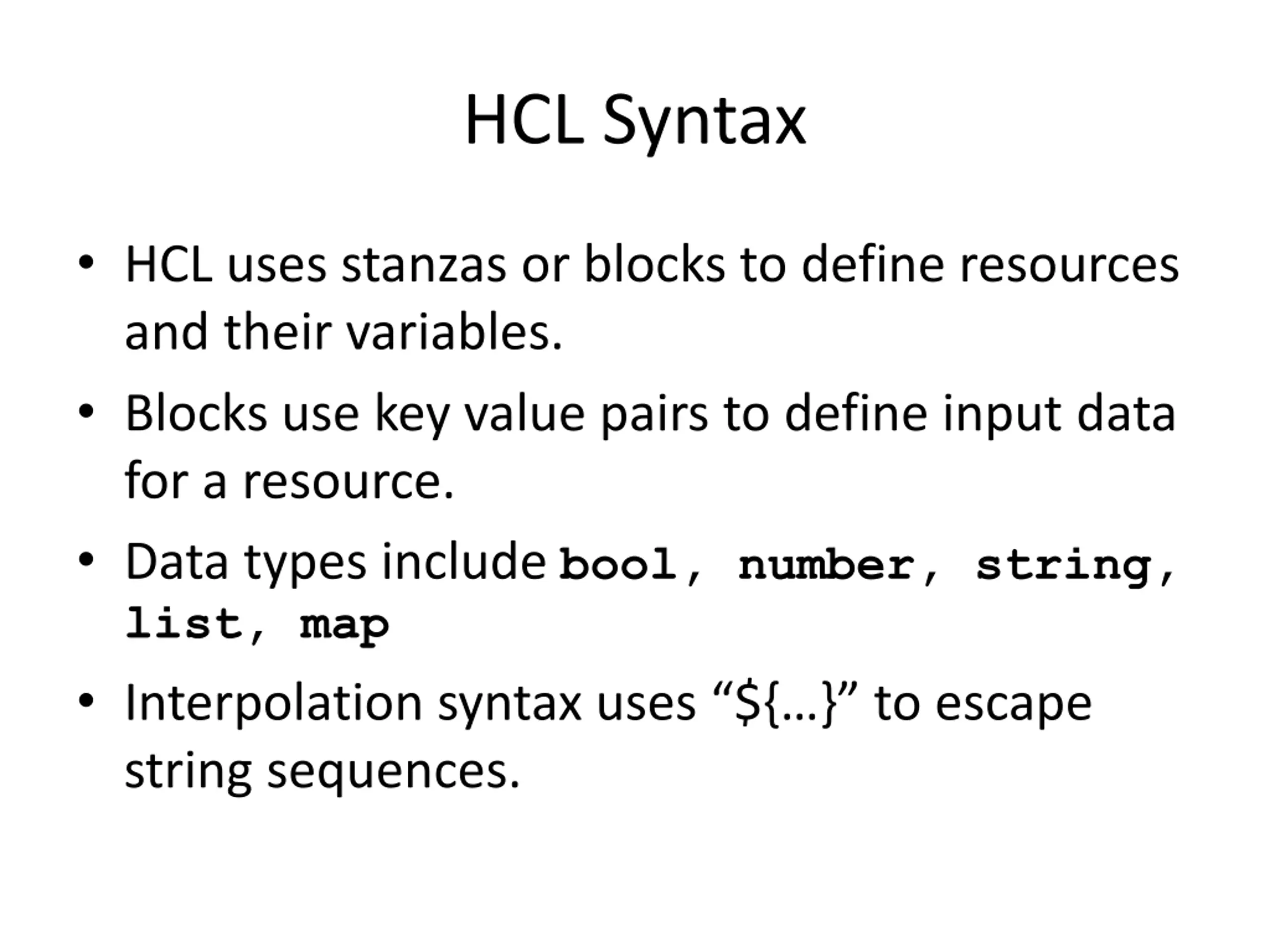 HCL Syntax

• HCL uses stanzas or blocks to define resources and their variables.

• Blocks use key value pairs to define input data for a resource.

• Data types include bool, number, string, list, map

• Interpolation syntax uses “${…}” to escape string sequences.